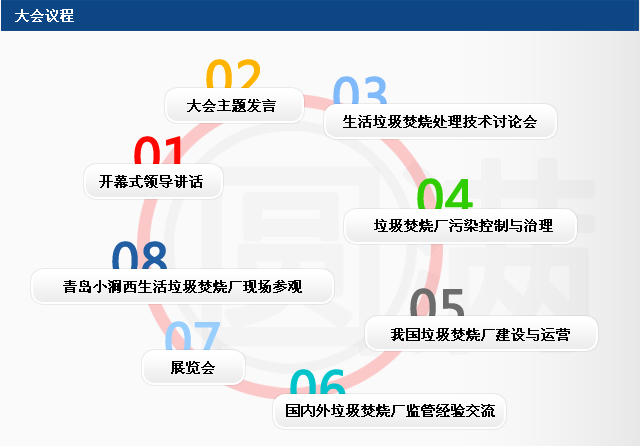 大会议程

01
开幕式领导讲话

02
大会主题发言

03
生活垃圾焚烧处理技术讨论会

04
垃圾焚烧厂污染控制与治理

05
我国垃圾焚烧厂建设与运营

06
国内外垃圾焚烧厂监管经验交流

07
展览会

08
青岛小涧西生活垃圾焚烧厂现场参观